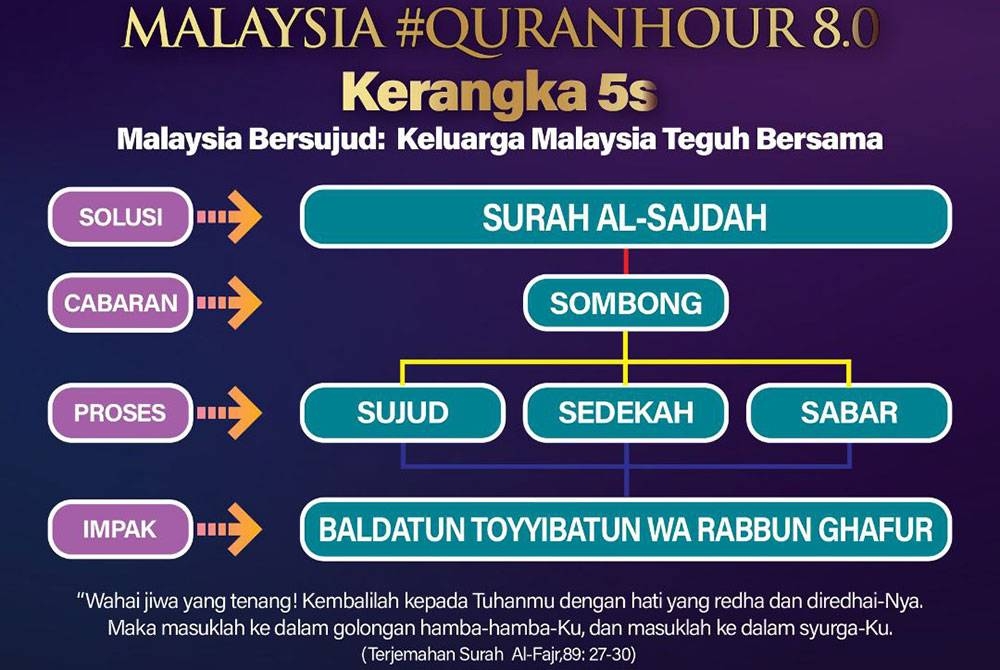 MALAYSIA #QURANHOUR 8.0
Kerangka 5s
Malaysia Bersujud: Keluarga Malaysia Teguh Bersama

SOLUSI
SURAH AL-SAJDAH

CABARAN
SOMBONG

PROSES
SUJUD
SEDEKAH
SABAR

IMPAK
BALDATUN TOYYIBATUN WA RABBUN GHAFUR

"Wahai jiwa yang tenang! Kembalilah kepada Tuhanmu dengan hati yang redha dan diredhai-Nya. Maka masuklah ke dalam golongan hamba-hamba-Ku, dan masuklah ke dalam syurga-Ku.
(Terjemahan Surah Al-Fajr,89: 27-30)